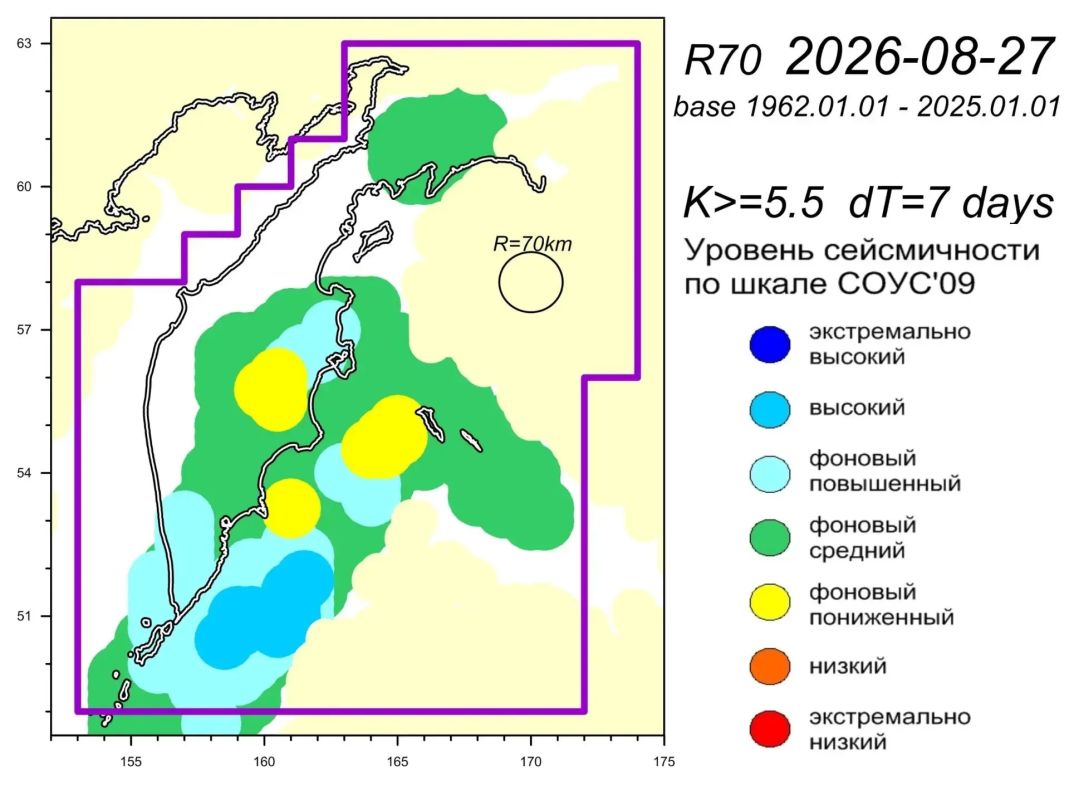 63
60
57
54
51
155
160
165
170
175
R=70km

R70 2026-08-27
base 1962.01.01 - 2025.01.01

K>=5.5 dT=7 days
Уровень сейсмичности по шкале СОУС'09

экстремально высокий
высокий
фоновый повышенный
фоновый средний
фоновый пониженный
низкий
экстремально низкий